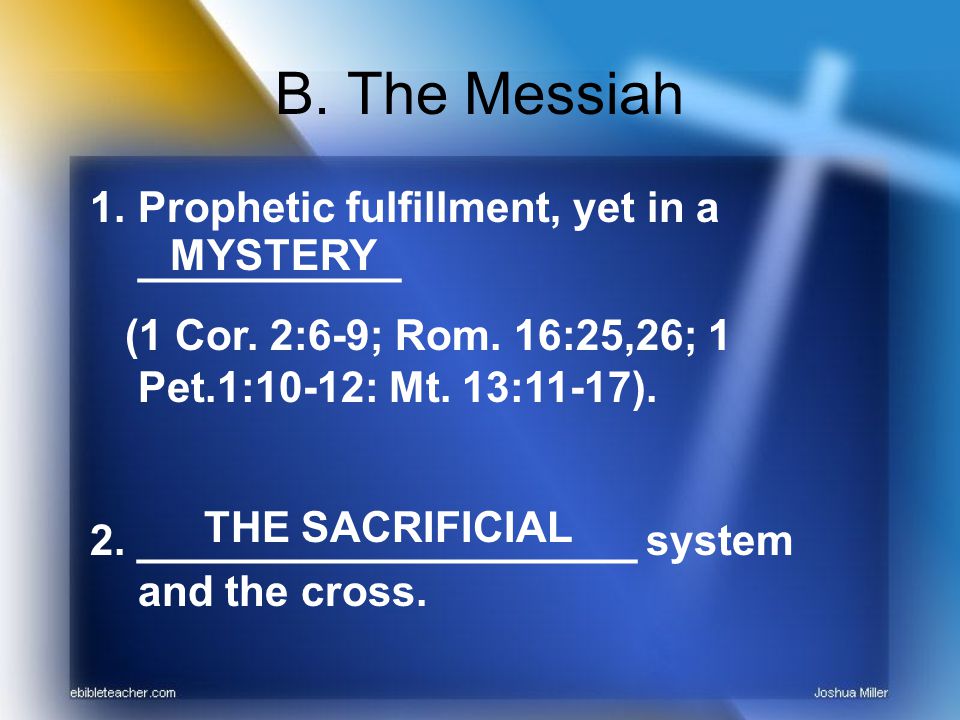 B. The Messiah

1. Prophetic fulfillment, yet in a MYSTERY

(1 Cor. 2:6-9; Rom. 16:25,26; 1 Pet.1:10-12: Mt. 13:11-17).

2. THE SACRIFICIAL system and the cross.

ebibleteacher.com

Joshua Miller